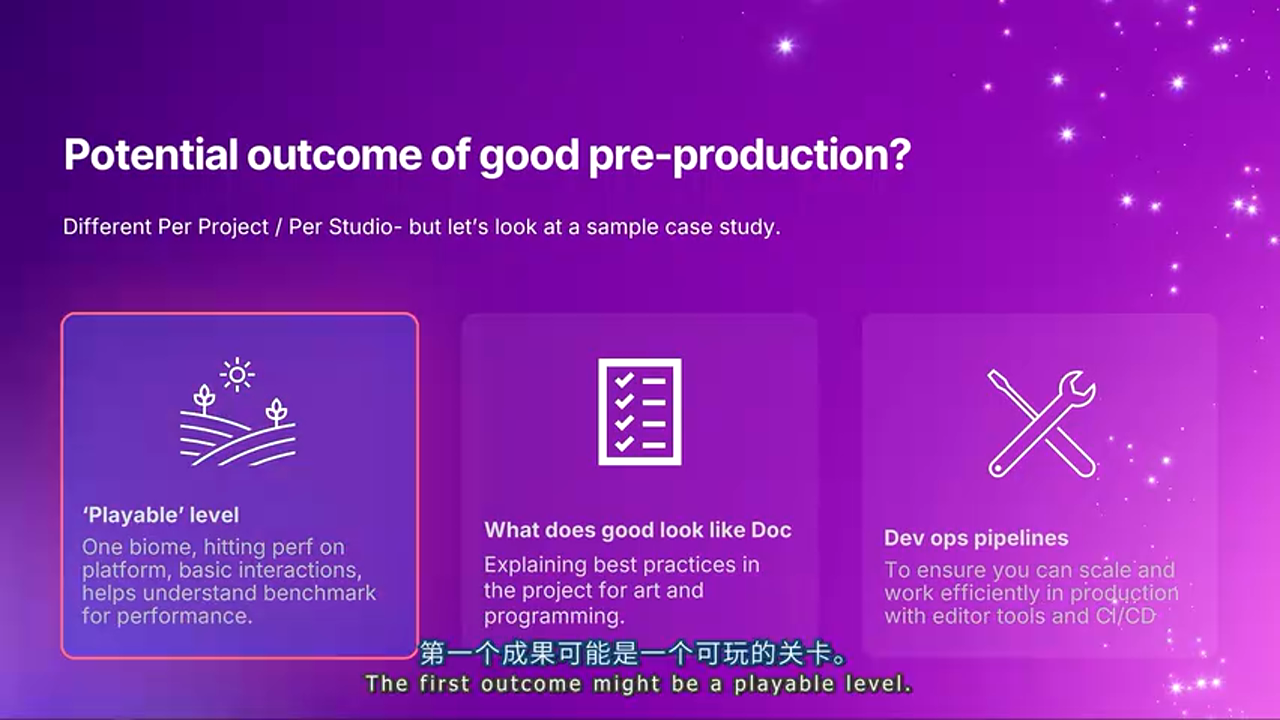 Potential outcome of good pre-production?

Different Per Project / Per Studio- but let's look at a sample case study.

'Playable' level
One biome, hitting perf on platform, basic interactions, helps understand benchmark for performance.

What does good look like Doc
Explaining best practices in the project for art and programming.

Dev ops pipelines
To ensure you can scale and work efficiently in production with editor tools and CI/CD

第一个成果可能是一个可玩的关卡。
The first outcome might be a playable level.